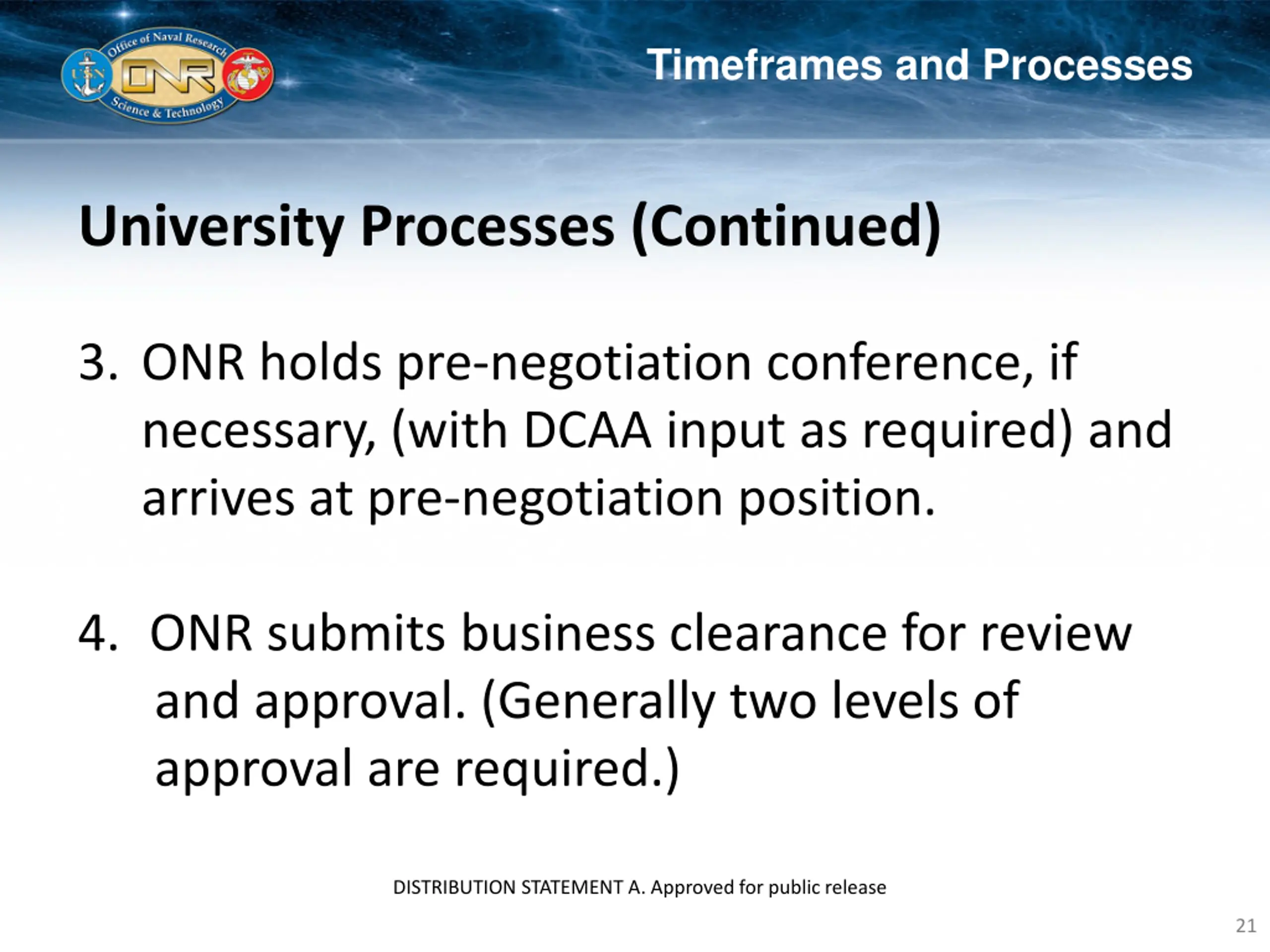 Office of Naval Research
USN
ONR
Science & Technology

Timeframes and Processes

University Processes (Continued)

3. ONR holds pre-negotiation conference, if necessary, (with DCAA input as required) and arrives at pre-negotiation position.

4. ONR submits business clearance for review and approval. (Generally two levels of approval are required.)

DISTRIBUTION STATEMENT A. Approved for public release

21